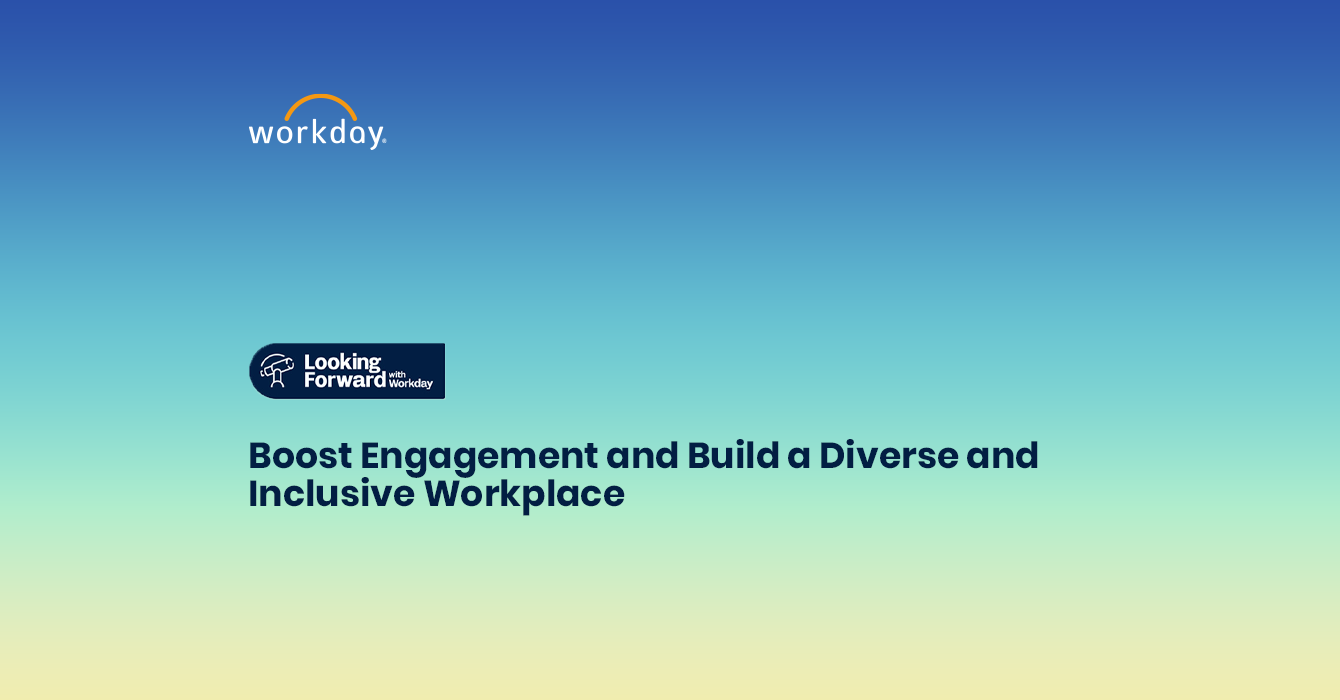 workday.

Looking Forward with Workday

Boost Engagement and Build a Diverse and Inclusive Workplace